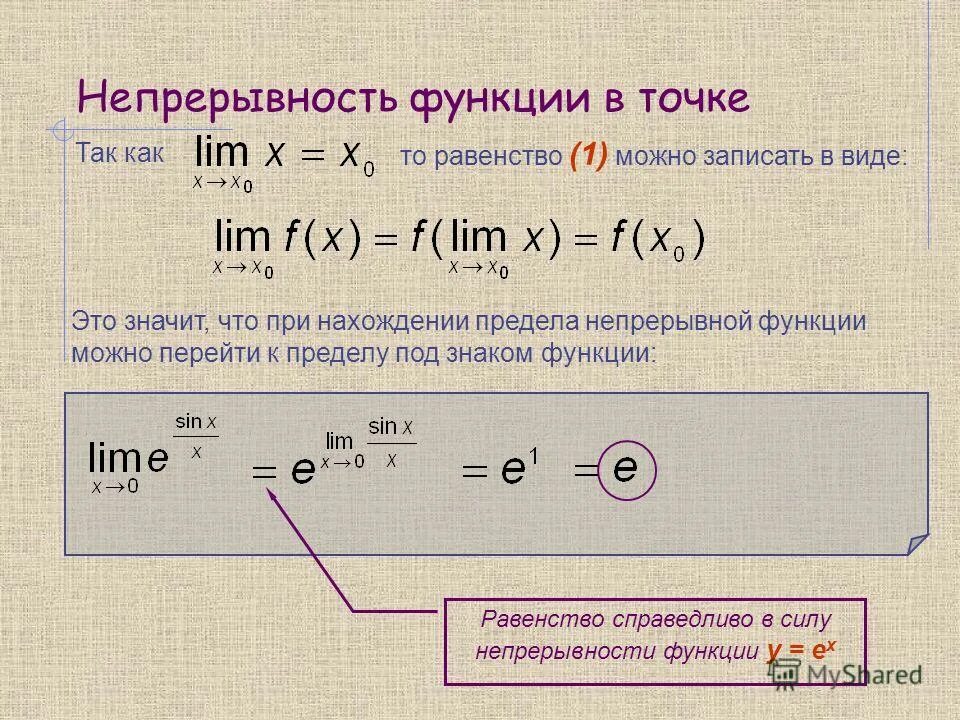 Непрерывность функции в точке

Так как $\lim_{x \to x_0} x = x_0$ то равенство (1) можно записать в виде:

$\lim_{x \to x_0} f(x) = f(\lim_{x \to x_0} x) = f(x_0)$

Это значит, что при нахождении предела непрерывной функции можно перейти к пределу под знаком функции:

$\lim_{x \to 0} e^{\frac{\sin x}{x}} = e^{\lim_{x \to 0} \frac{\sin x}{x}} = e^1 = e$

Равенство справедливо в силу непрерывности функции $y = e^x$

MyShared